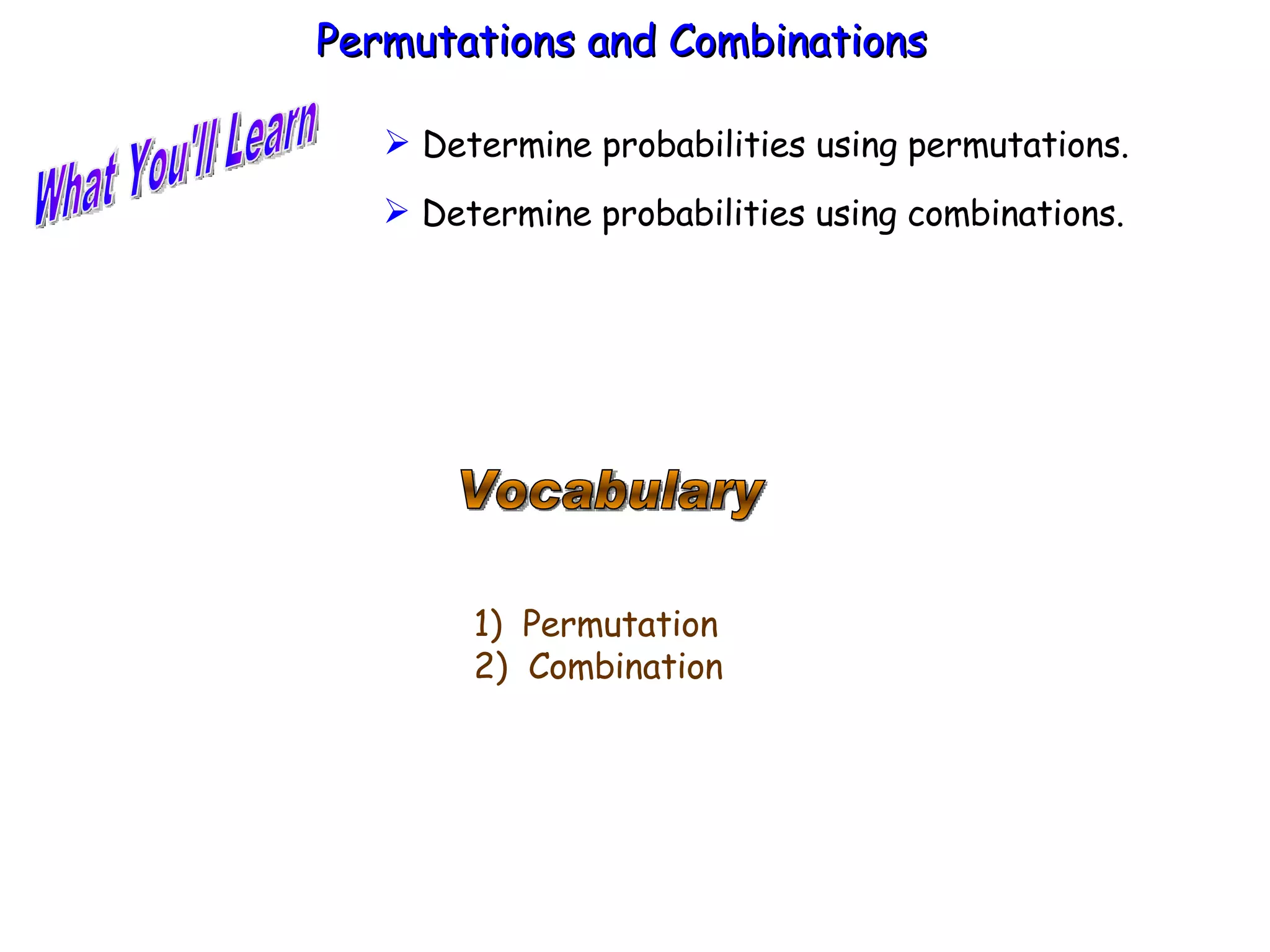 Permutations and Combinations

What You'll Learn

➢ Determine probabilities using permutations.

➢ Determine probabilities using combinations.

Vocabulary

1) Permutation
2) Combination